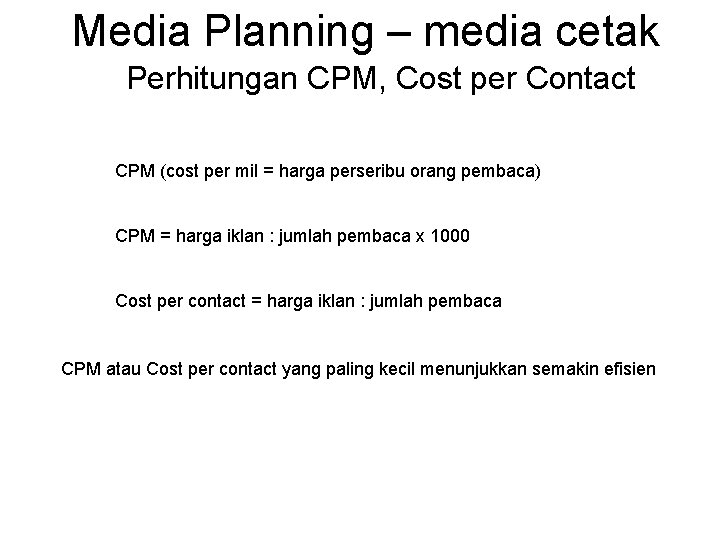 Media Planning – media cetak
Perhitungan CPM, Cost per Contact

CPM (cost per mil = harga perseribu orang pembaca)

CPM = harga iklan : jumlah pembaca x 1000

Cost per contact = harga iklan : jumlah pembaca

CPM atau Cost per contact yang paling kecil menunjukkan semakin efisien